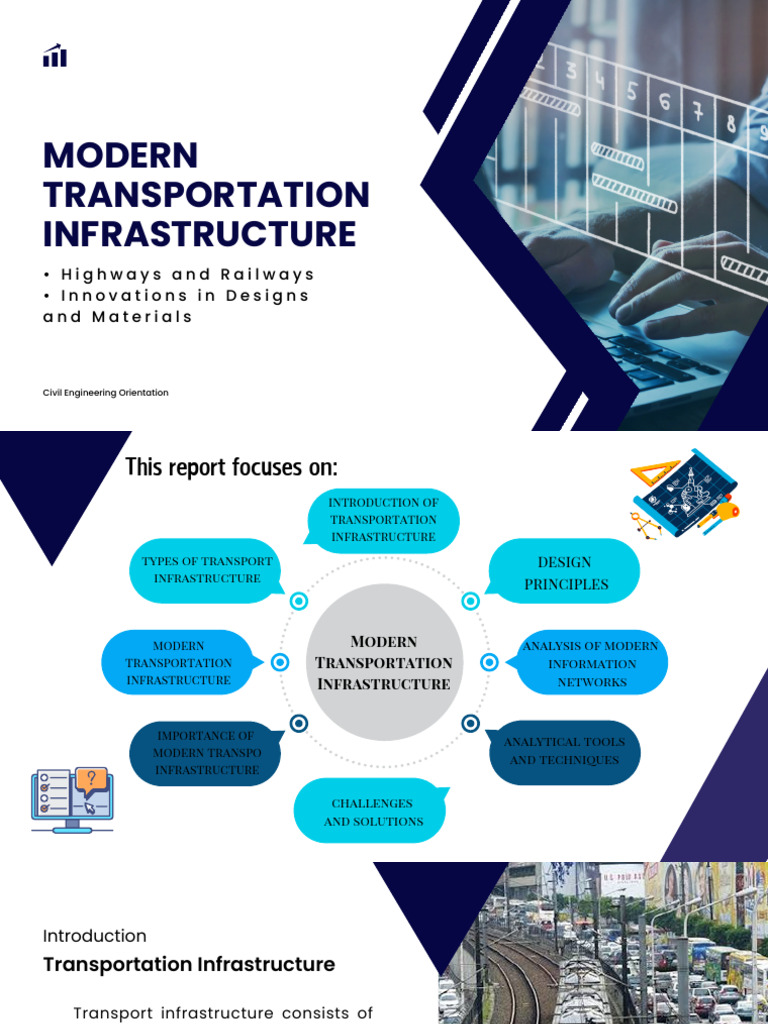 MODERN TRANSPORTATION INFRASTRUCTURE

• Highways and Railways
• Innovations in Designs and Materials

Civil Engineering Orientation

This report focuses on:

INTRODUCTION OF TRANSPORTATION INFRASTRUCTURE

TYPES OF TRANSPORT INFRASTRUCTURE

DESIGN PRINCIPLES

MODERN TRANSPORTATION INFRASTRUCTURE

MODERN TRANSPORTATION INFRASTRUCTURE

ANALYSIS OF MODERN INFORMATION NETWORKS

IMPORTANCE OF MODERN TRANSPO INFRASTRUCTURE

ANALYTICAL TOOLS AND TECHNIQUES

CHALLENGES AND SOLUTIONS

Introduction
Transportation Infrastructure

Transport infrastructure consists of